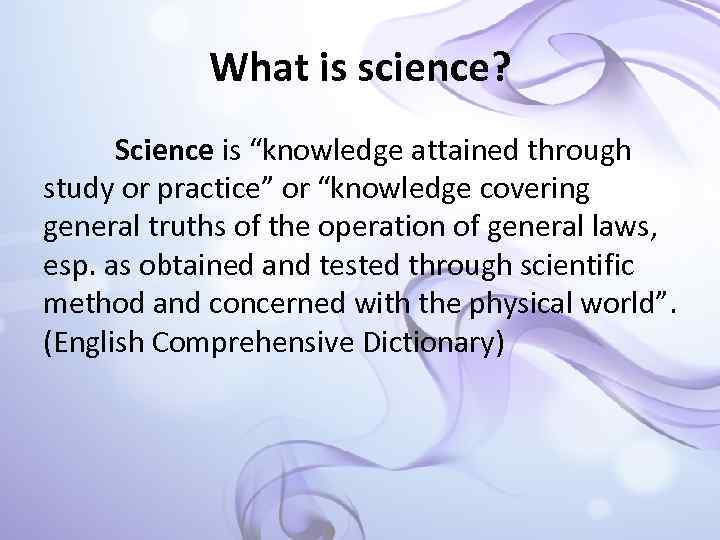 What is science?

Science is “knowledge attained through study or practice” or “knowledge covering general truths of the operation of general laws, esp. as obtained and tested through scientific method and concerned with the physical world”. (English Comprehensive Dictionary)